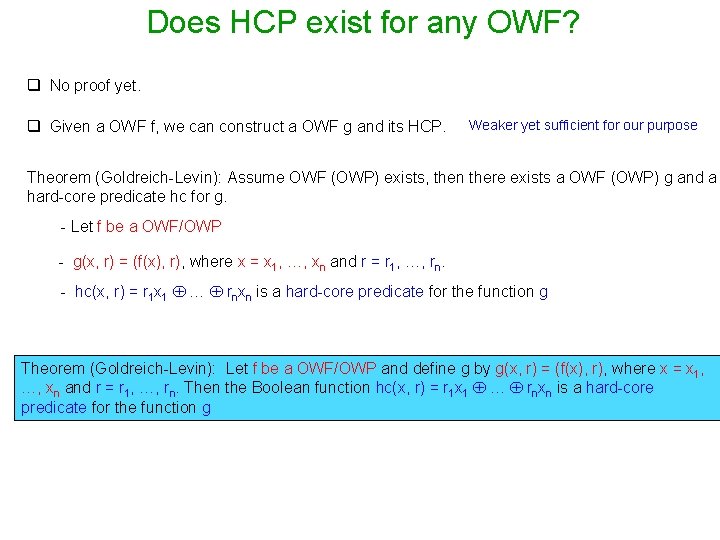 Does HCP exist for any OWF?

❑ No proof yet.

❑ Given a OWF f, we can construct a OWF g and its HCP. Weaker yet sufficient for our purpose

Theorem (Goldreich-Levin): Assume OWF (OWP) exists, then there exists a OWF (OWP) g and a hard-core predicate hc for g.

- Let f be a OWF/OWP

- $g(x, r) = (f(x), r)$, where $x = x_1, \ldots, x_n$ and $r = r_1, \ldots, r_n$.

- $hc(x, r) = r_1x_1 \oplus \ldots \oplus r_nx_n$ is a hard-core predicate for the function g

Theorem (Goldreich-Levin): Let f be a OWF/OWP and define g by $g(x, r) = (f(x), r)$, where $x = x_1, \ldots, x_n$ and $r = r_1, \ldots, r_n$. Then the Boolean function $hc(x, r) = r_1x_1 \oplus \ldots \oplus r_nx_n$ is a hard-core predicate for the function g